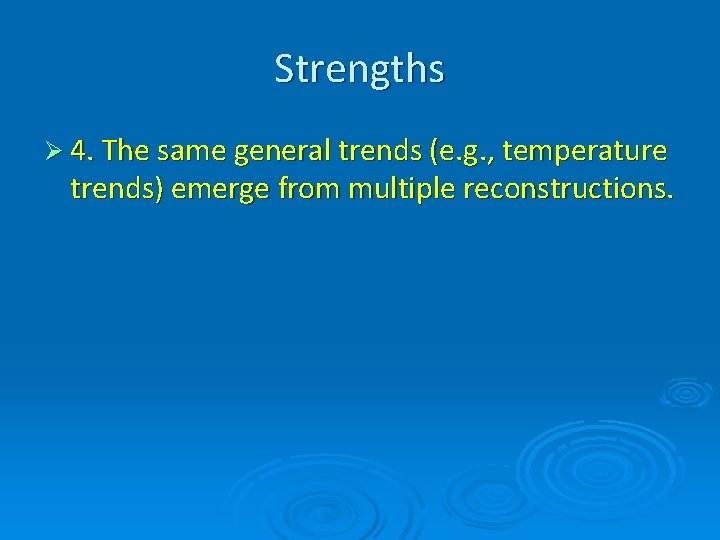 Strengths

➢ 4. The same general trends (e.g., temperature trends) emerge from multiple reconstructions.